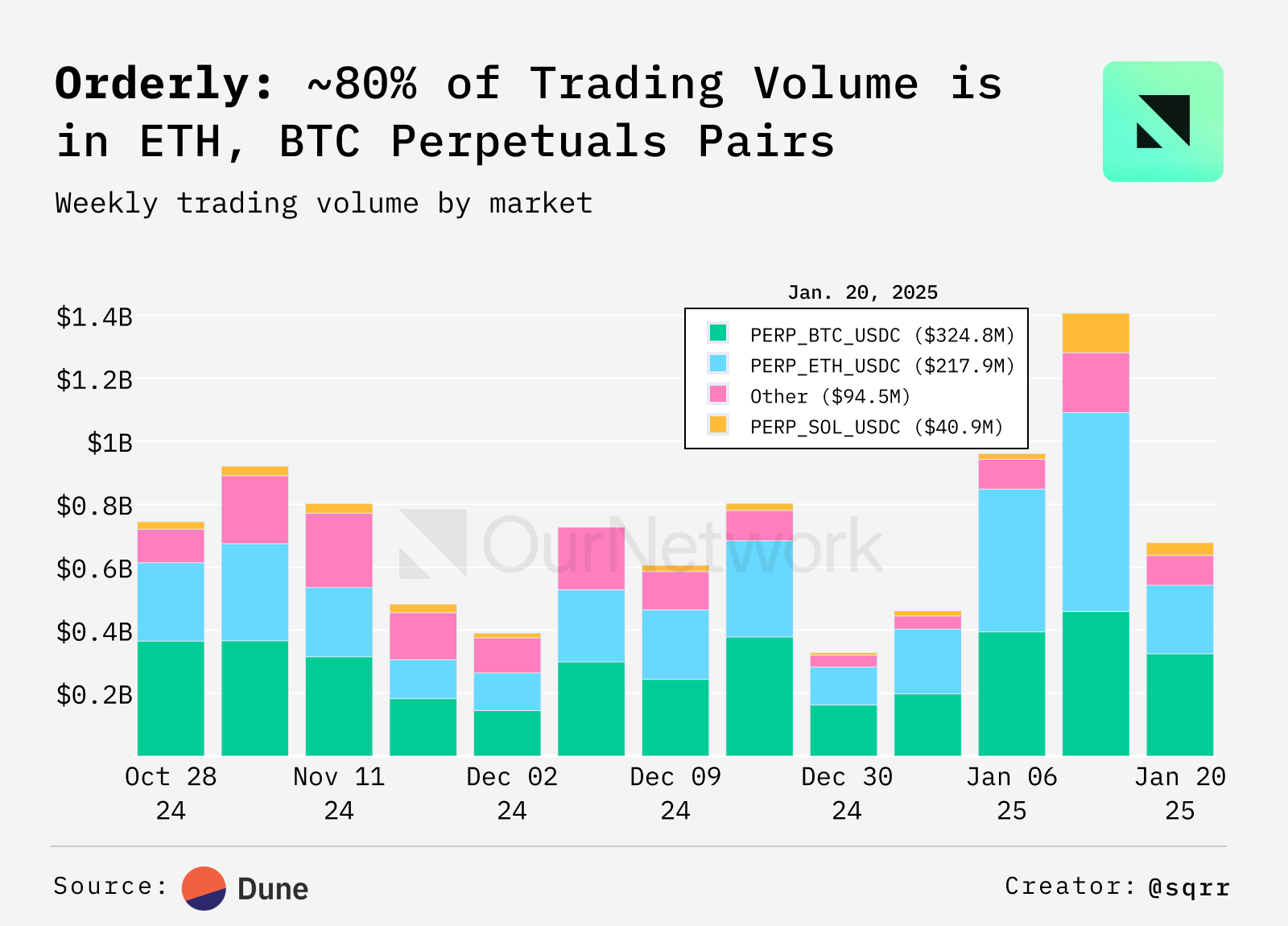 Orderly: ~80% of Trading Volume is in ETH, BTC Perpetuals Pairs

Weekly trading volume by market

Jan. 20, 2025
PERP_BTC_USDC ($324.8M)
PERP_ETH_USDC ($217.9M)
Other ($94.5M)
PERP_SOL_USDC ($40.9M)

$1.4B
$1.2B
$1B
$0.8B
$0.6B
$0.4B
$0.2B

OurNetwork

Oct 28 24
Nov 11 24
Dec 02 24
Dec 09 24
Dec 30 24
Jan 06 25
Jan 20 25

Source: Dune

Creator: @sqrr